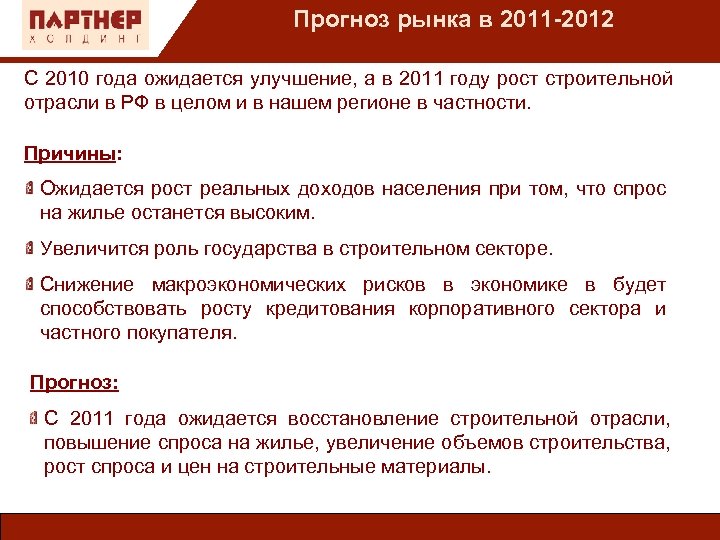 ПАРТНЕР
ХОЛДИНГ

Прогноз рынка в 2011-2012

С 2010 года ожидается улучшение, а в 2011 году рост строительной отрасли в РФ в целом и в нашем регионе в частности.

Причины:

Ожидается рост реальных доходов населения при том, что спрос на жилье останется высоким.

Увеличится роль государства в строительном секторе.

Снижение макроэкономических рисков в экономике в будет способствовать росту кредитования корпоративного сектора и частного покупателя.

Прогноз:

С 2011 года ожидается восстановление строительной отрасли, повышение спроса на жилье, увеличение объемов строительства, рост спроса и цен на строительные материалы.